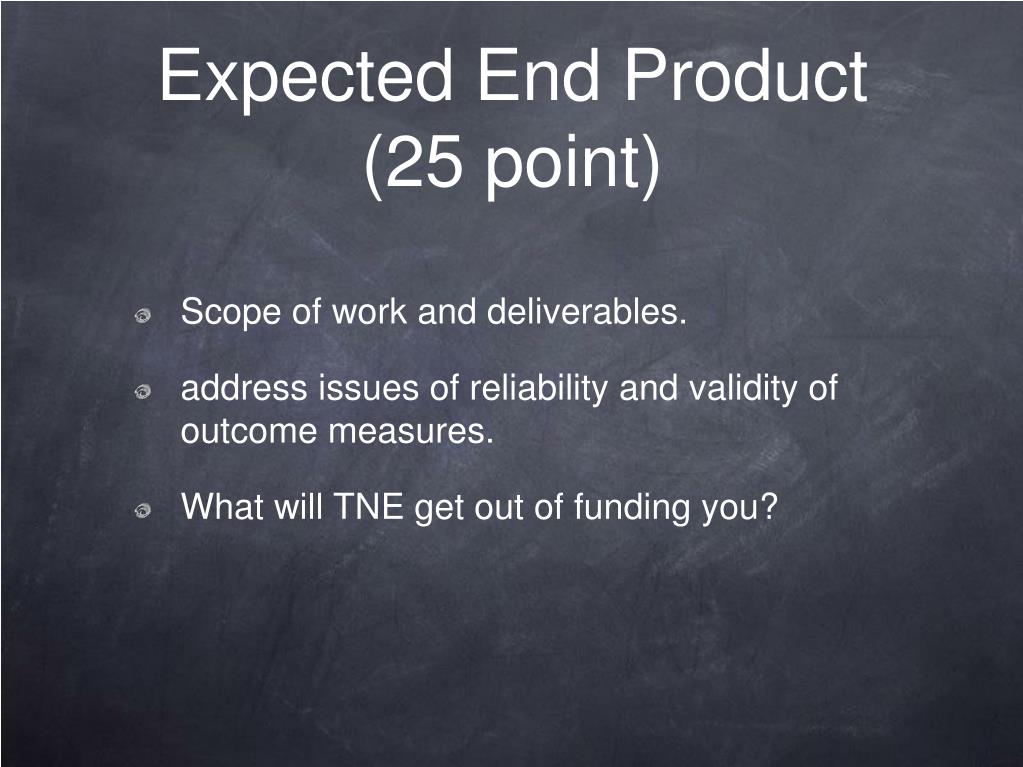 Expected End Product (25 point)

Scope of work and deliverables.

address issues of reliability and validity of outcome measures.

What will TNE get out of funding you?